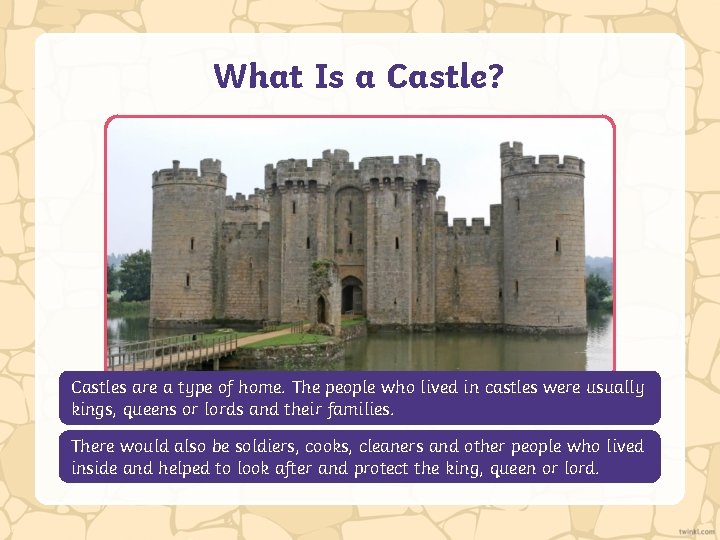 What Is a Castle?

Castles are a type of home. The people who lived in castles were usually kings, queens or lords and their families.

There would also be soldiers, cooks, cleaners and other people who lived inside and helped to look after and protect the king, queen or lord.

twinkl.com